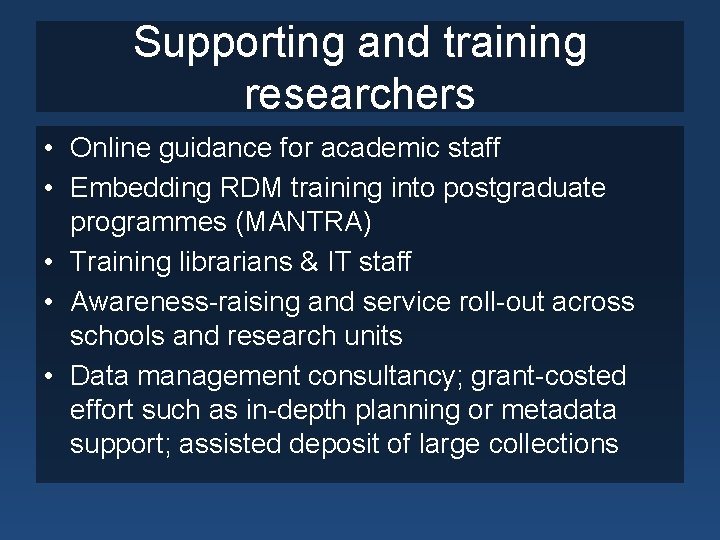 Supporting and training researchers

• Online guidance for academic staff
• Embedding RDM training into postgraduate programmes (MANTRA)
• Training librarians & IT staff
• Awareness-raising and service roll-out across schools and research units
• Data management consultancy; grant-costed effort such as in-depth planning or metadata support; assisted deposit of large collections